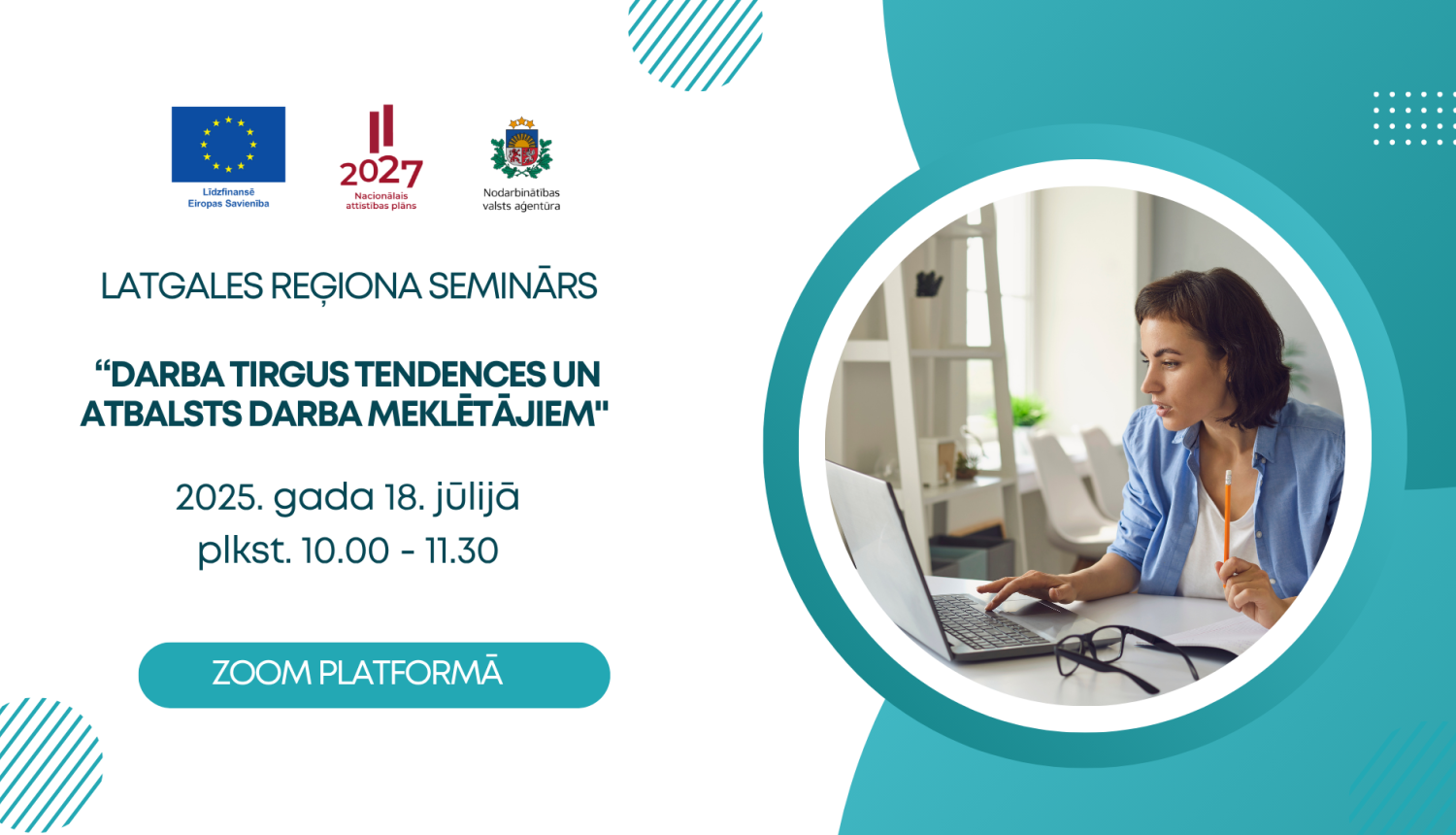 Līdzfinansē Eiropas Savienība

2027
Nacionālais attīstības plāns

Nodarbinātības valsts aģentūra

LATGALES REĢIONA SEMINĀRS

“DARBA TIRGUS TENDENCES UN ATBALSTS DARBA MEKLĒTĀJIEM"

2025. gada 18. jūlijā
plkst. 10.00 - 11.30

ZOOM PLATFORMĀ